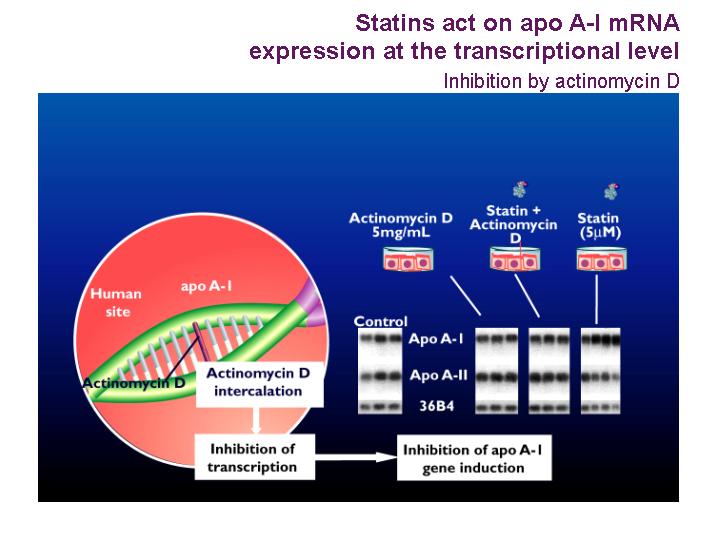 Statins act on apo A-I mRNA expression at the transcriptional level

Inhibition by actinomycin D

Actinomycin D 5mg/mL

Statin + Actinomycin D

Statin (5μM)

Human site

apo A-I

Actinomycin D

Actinomycin D intercalation

Control

Apo A-I

Apo A-II

36B4

Inhibition of transcription

Inhibition of apo A-I gene induction